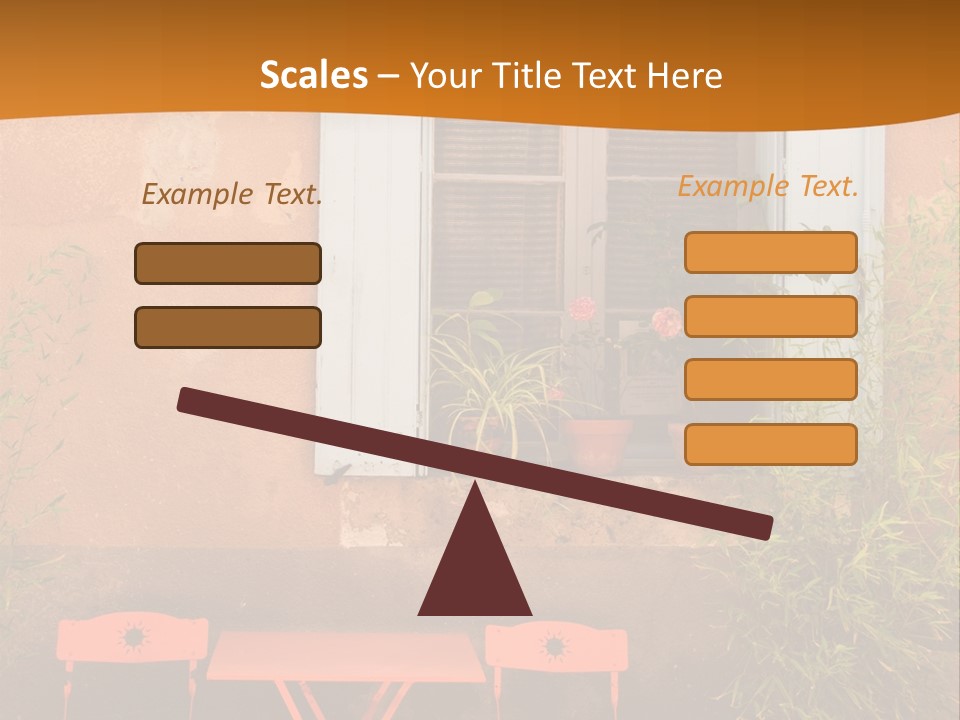 Scales – Your Title Text Here

Example Text.

Example Text.